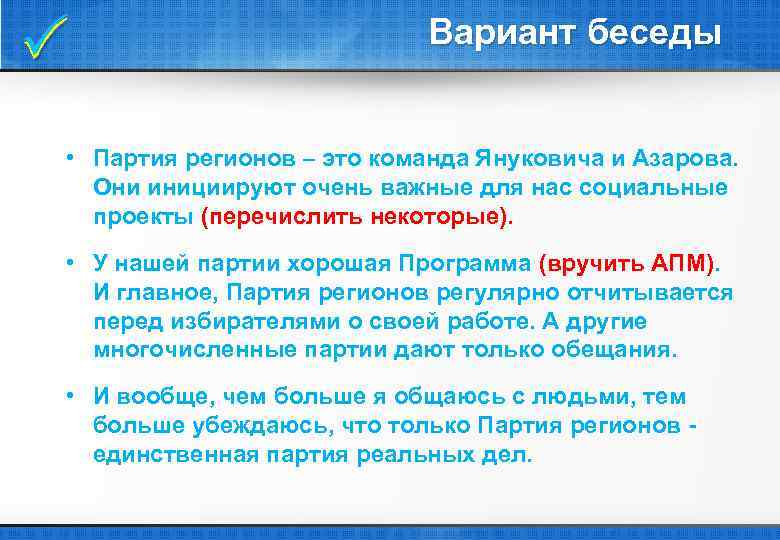 Вариант беседы

• Партия регионов – это команда Януковича и Азарова. Они инициируют очень важные для нас социальные проекты (перечислить некоторые).

• У нашей партии хорошая Программа (вручить АПМ). И главное, Партия регионов регулярно отчитывается перед избирателями о своей работе. А другие многочисленные партии дают только обещания.

• И вообще, чем больше я общаюсь с людьми, тем больше убеждаюсь, что только Партия регионов - единственная партия реальных дел.